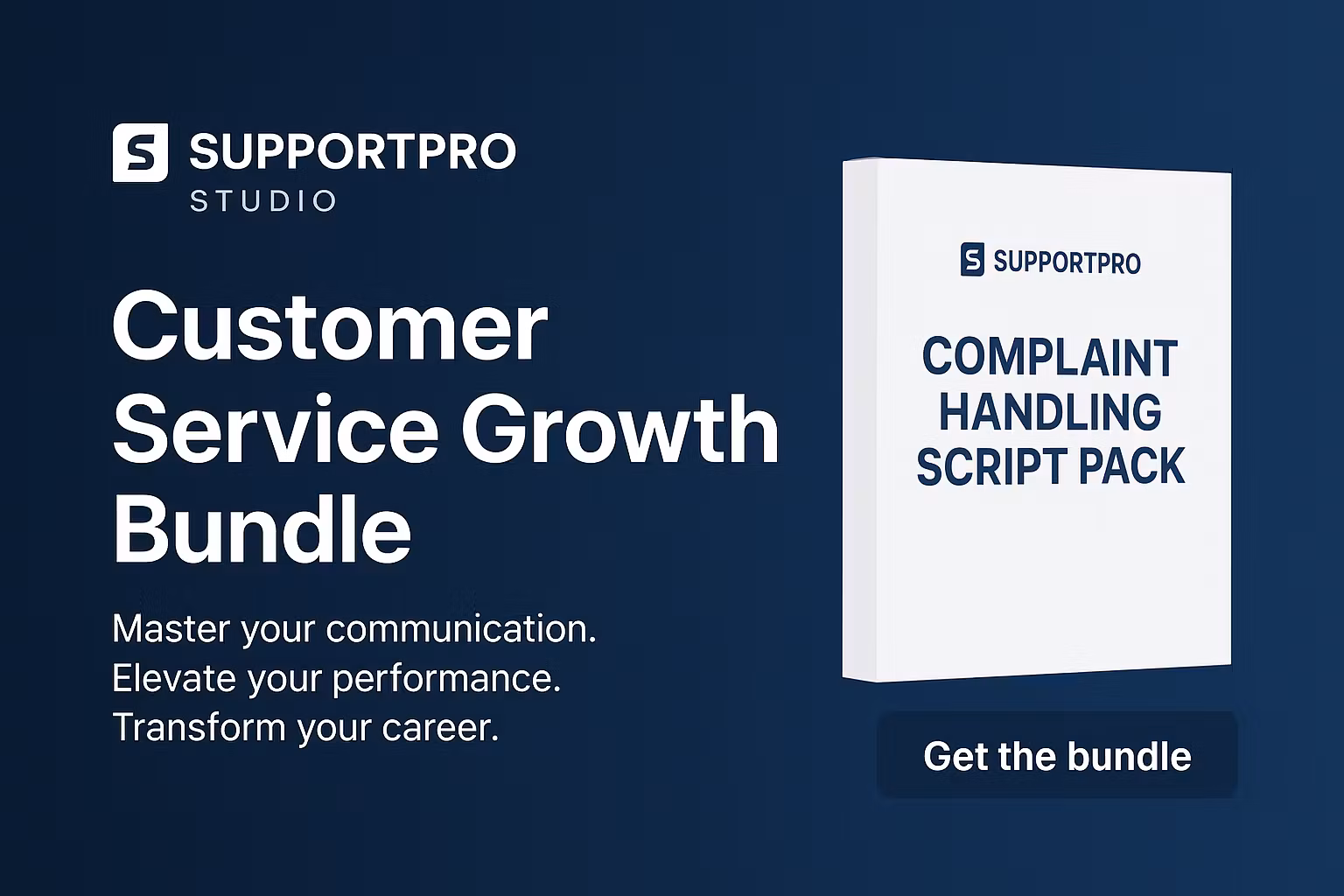 S SUPPORTPRO
STUDIO

Customer Service Growth Bundle

Master your communication.
Elevate your performance.
Transform your career.

S SUPPORTPRO

COMPLAINT HANDLING SCRIPT PACK

Get the bundle